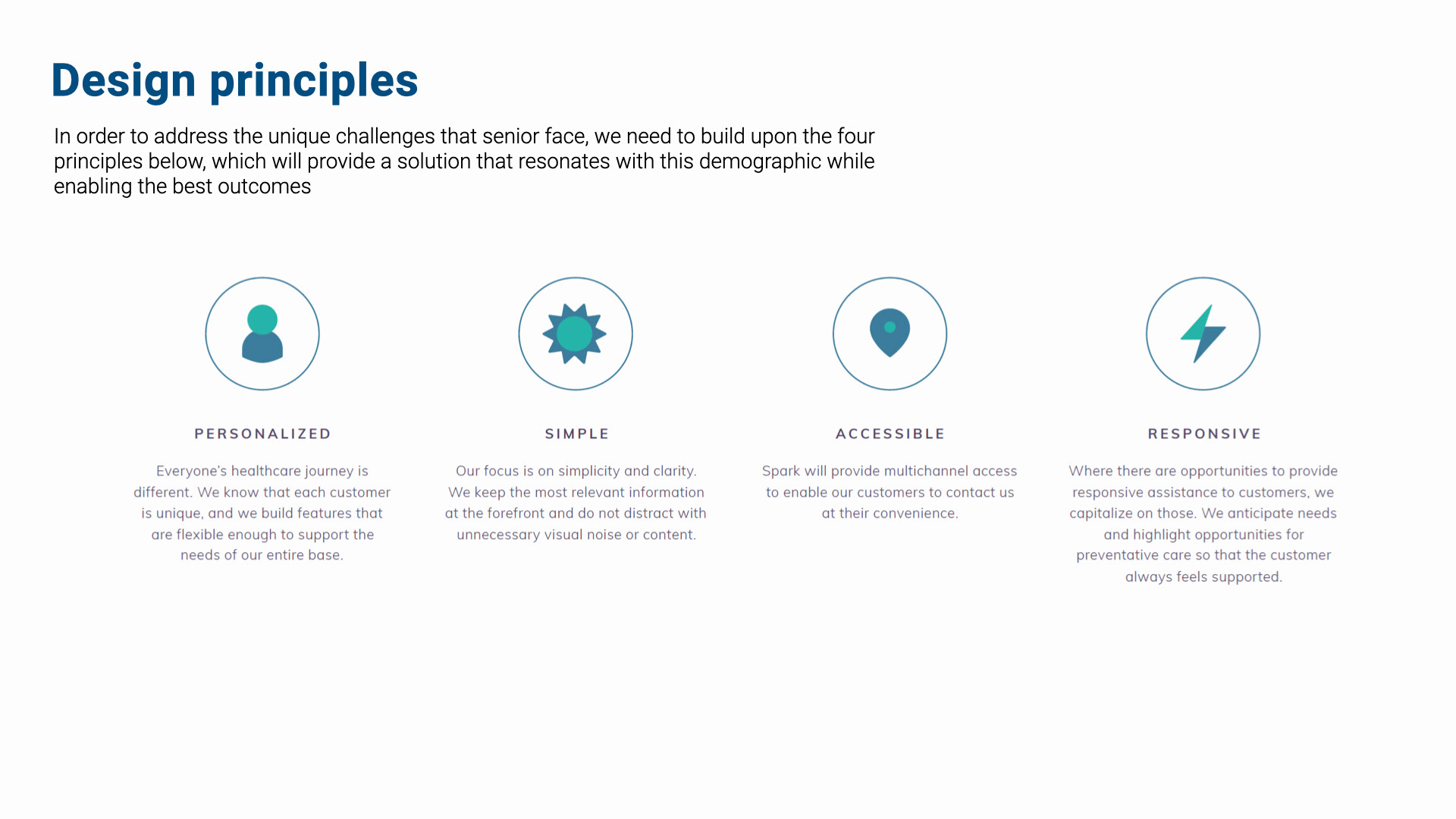 Design principles

In order to address the unique challenges that senior face, we need to build upon the four principles below, which will provide a solution that resonates with this demographic while enabling the best outcomes

PERSONALIZED

Everyone's healthcare journey is different. We know that each customer is unique, and we build features that are flexible enough to support the needs of our entire base.

SIMPLE

Our focus is on simplicity and clarity. We keep the most relevant information at the forefront and do not distract with unnecessary visual noise or content.

ACCESSIBLE

Spark will provide multichannel access to enable our customers to contact us at their convenience.

RESPONSIVE

Where there are opportunities to provide responsive assistance to customers, we capitalize on those. We anticipate needs and highlight opportunities for preventative care so that the customer always feels supported.